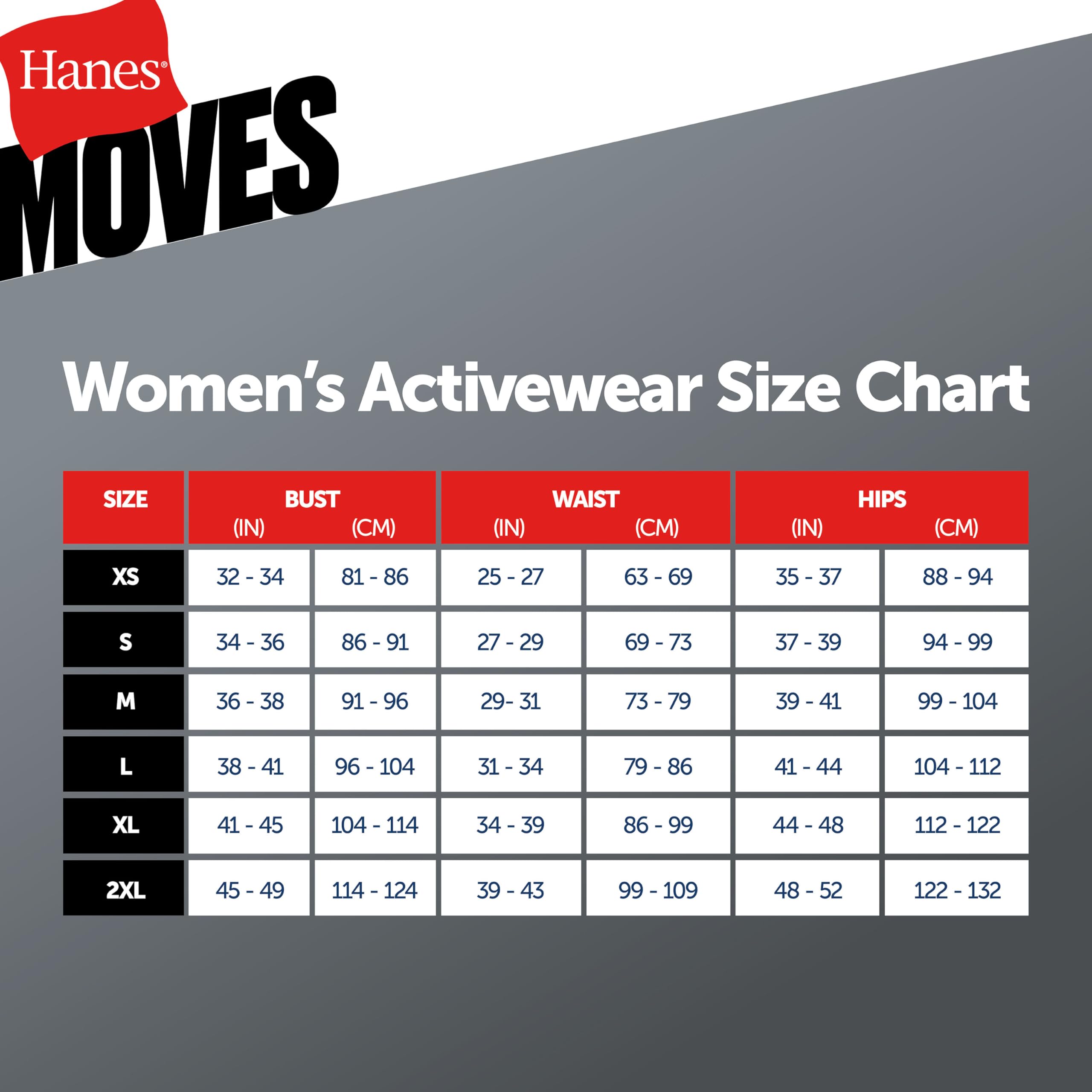 Hanes®
MOVES

Women's Activewear Size Chart

| SIZE | BUST (IN) | BUST (CM) | WAIST (IN) | WAIST (CM) | HIPS (IN) | HIPS (CM) |
|---|---|---|---|---|---|---|
| XS | 32 - 34 | 81 - 86 | 25 - 27 | 63 - 69 | 35 - 37 | 88 - 94 |
| S | 34 - 36 | 86 - 91 | 27 - 29 | 69 - 73 | 37 - 39 | 94 - 99 |
| M | 36 - 38 | 91 - 96 | 29- 31 | 73 - 79 | 39 - 41 | 99 - 104 |
| L | 38 - 41 | 96 - 104 | 31 - 34 | 79 - 86 | 41 - 44 | 104 - 112 |
| XL | 41 - 45 | 104 - 114 | 34 - 39 | 86 - 99 | 44 - 48 | 112 - 122 |
| 2XL | 45 - 49 | 114 - 124 | 39 - 43 | 99 - 109 | 48 - 52 | 122 - 132 |